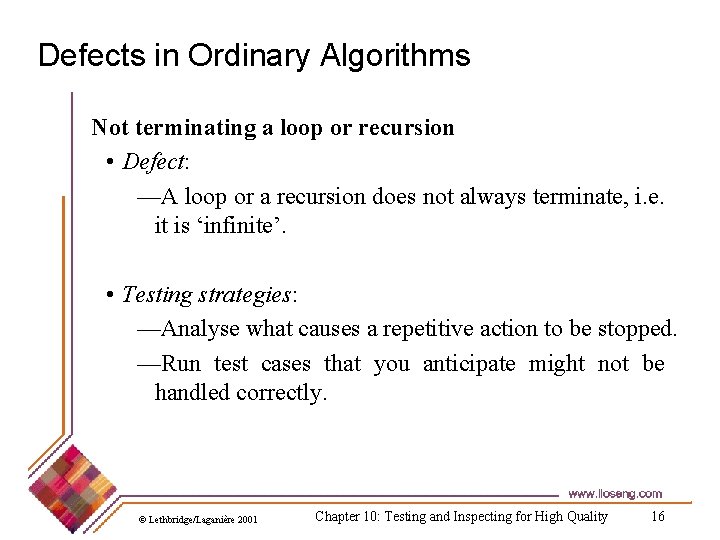 Defects in Ordinary Algorithms

Not terminating a loop or recursion

• Defect:

—A loop or a recursion does not always terminate, i.e. it is ‘infinite’.

• Testing strategies:

—Analyse what causes a repetitive action to be stopped.

—Run test cases that you anticipate might not be handled correctly.

www.lloseng.com

© Lethbridge/Laganière 2001

Chapter 10: Testing and Inspecting for High Quality

16